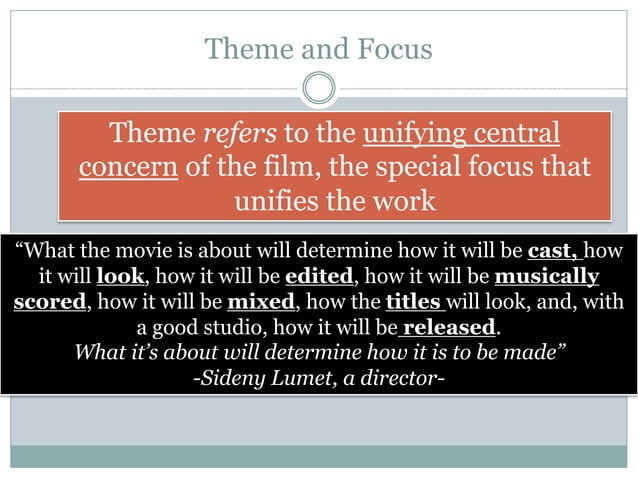 Theme and Focus

Theme refers to the unifying central concern of the film, the special focus that unifies the work

“What the movie is about will determine how it will be cast, how it will look, how it will be edited, how it will be musically scored, how it will be mixed, how the titles will look, and, with a good studio, how it will be released.
What it’s about will determine how it is to be made”
-Sideny Lumet, a director-